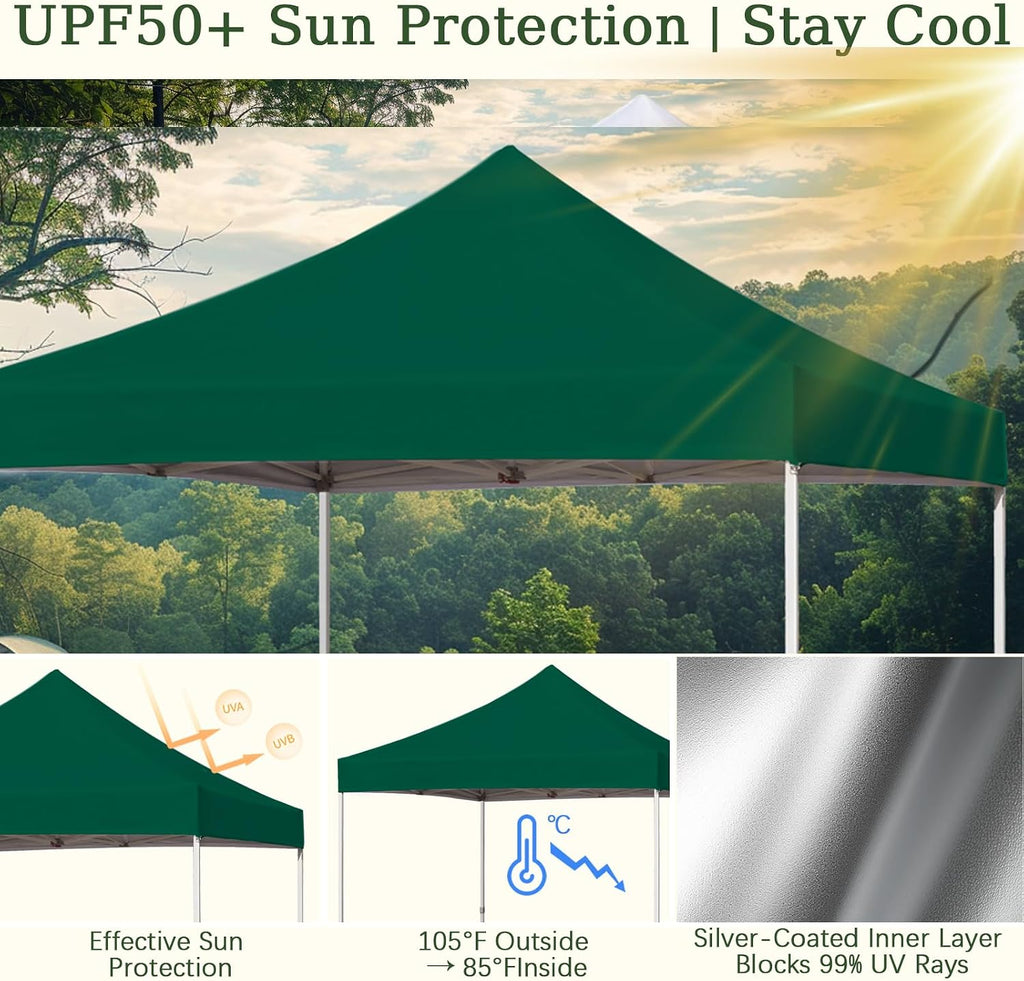 UPF50+ Sun Protection | Stay Cool

UVA

UVB

Effective Sun Protection

℃

105°F Outside → 85°FInside

Silver-Coated Inner Layer Blocks 99% UV Rays